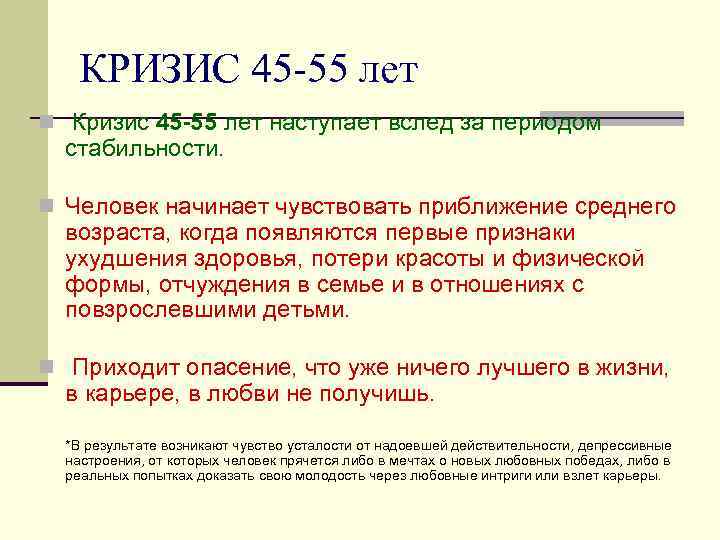 КРИЗИС 45-55 лет

Кризис 45-55 лет наступает вслед за периодом стабильности.

Человек начинает чувствовать приближение среднего возраста, когда появляются первые признаки ухудшения здоровья, потери красоты и физической формы, отчуждения в семье и в отношениях с повзрослевшими детьми.

Приходит опасение, что уже ничего лучшего в жизни, в карьере, в любви не получишь.

*В результате возникают чувство усталости от надоевшей действительности, депрессивные настроения, от которых человек прячется либо в мечтах о новых любовных победах, либо в реальных попытках доказать свою молодость через любовные интриги или взлет карьеры.